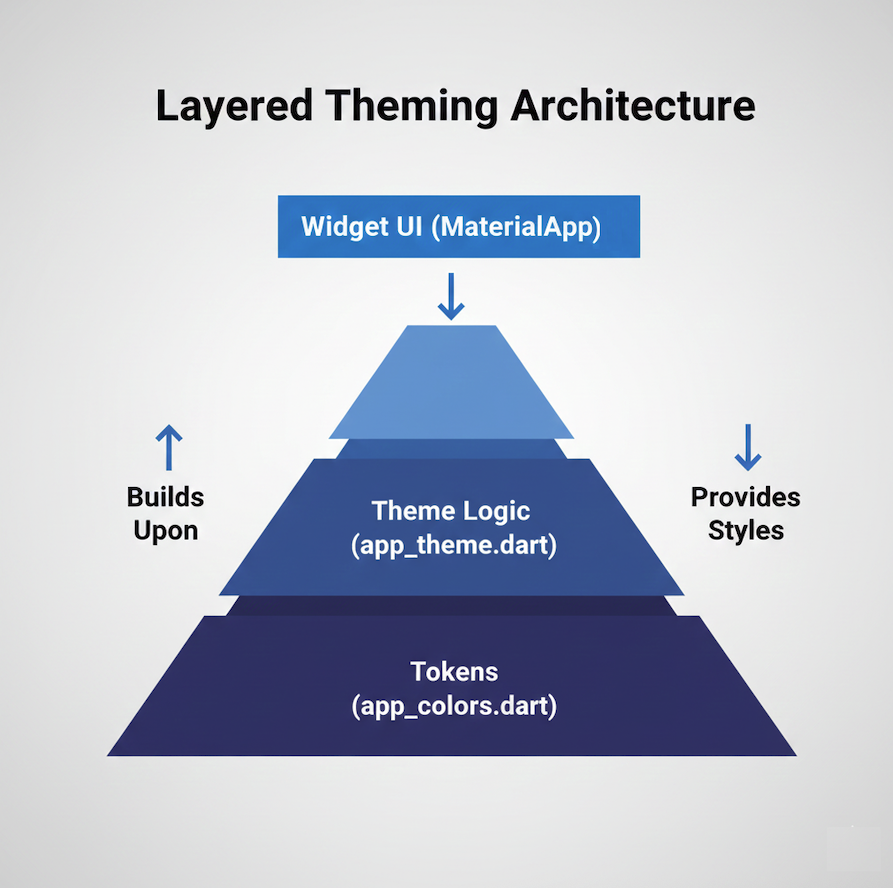 Layered Theming Architecture

Widget UI (MaterialApp)

Builds Upon

Theme Logic (app_theme.dart)

Provides Styles

Tokens (app_colors.dart)